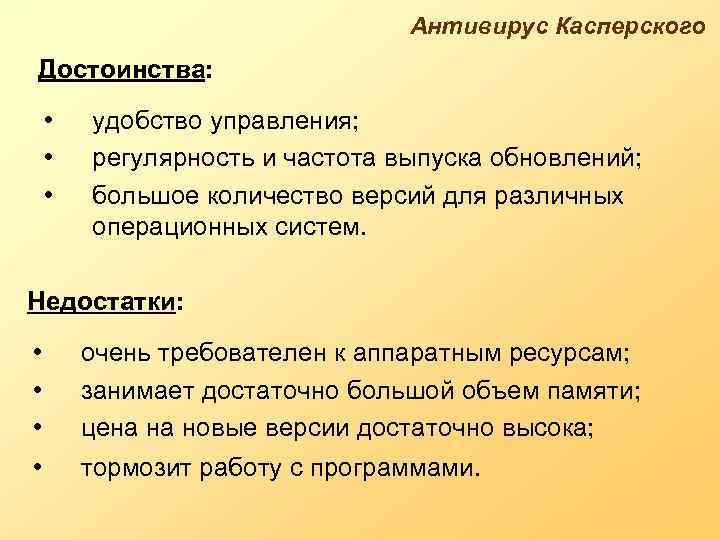 Антивирус Касперского

Достоинства:

• удобство управления;
• регулярность и частота выпуска обновлений;
• большое количество версий для различных операционных систем.

Недостатки:

• очень требователен к аппаратным ресурсам;
• занимает достаточно большой объем памяти;
• цена на новые версии достаточно высока;
• тормозит работу с программами.